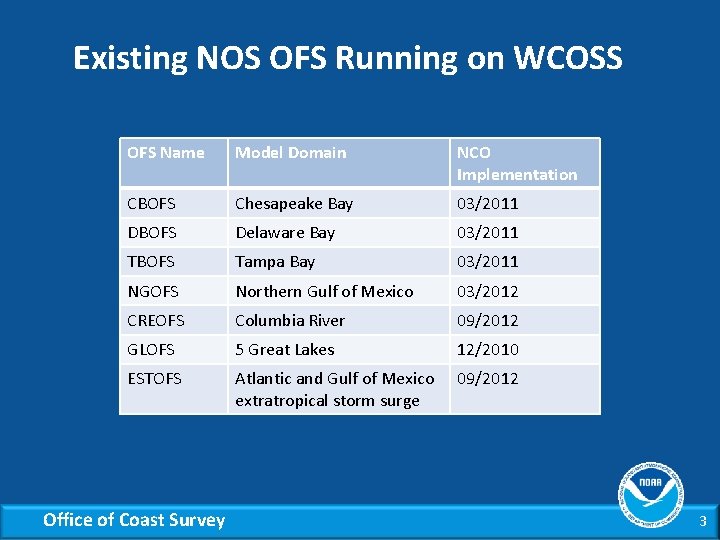 Existing NOS OFS Running on WCOSS

| OFS Name | Model Domain | NCO Implementation |
|---|---|---|
| CBOFS | Chesapeake Bay | 03/2011 |
| DBOFS | Delaware Bay | 03/2011 |
| TBOFS | Tampa Bay | 03/2011 |
| NGOFS | Northern Gulf of Mexico | 03/2012 |
| CREOFS | Columbia River | 09/2012 |
| GLOFS | 5 Great Lakes | 12/2010 |
| ESTOFS | Atlantic and Gulf of Mexico extratropical storm surge | 09/2012 |

NOAA

Office of Coast Survey

3